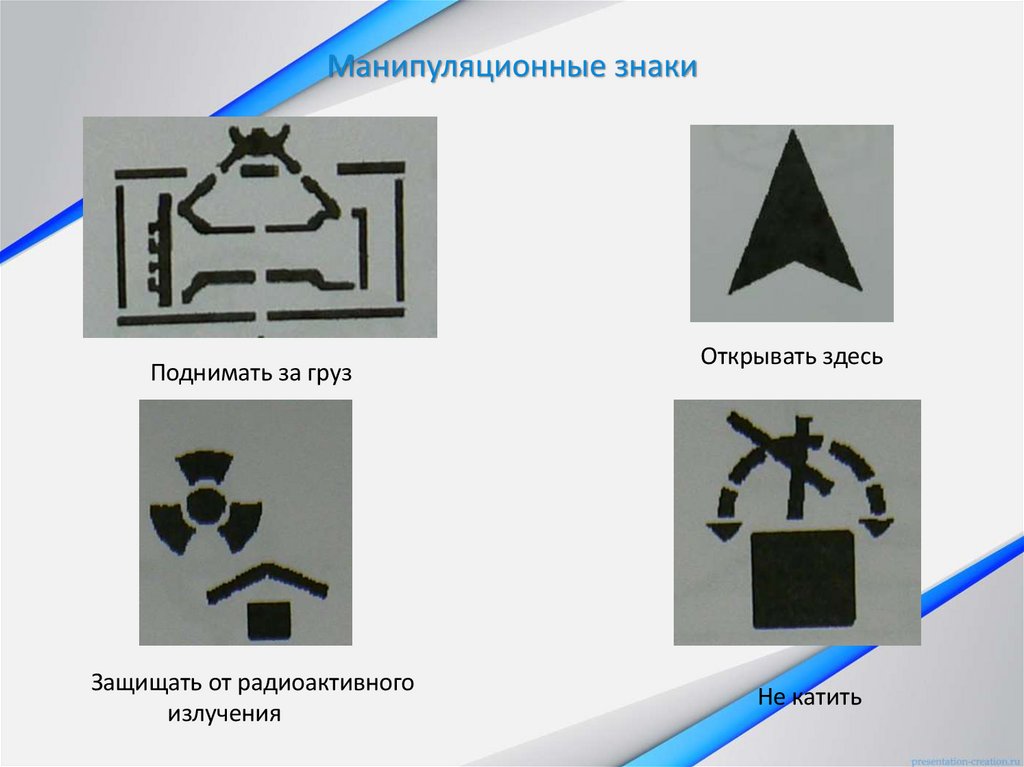 Манипуляционные знаки

Поднимать за груз

Открывать здесь

Защищать от радиоактивного излучения

Не катить

presentation-creation.ru